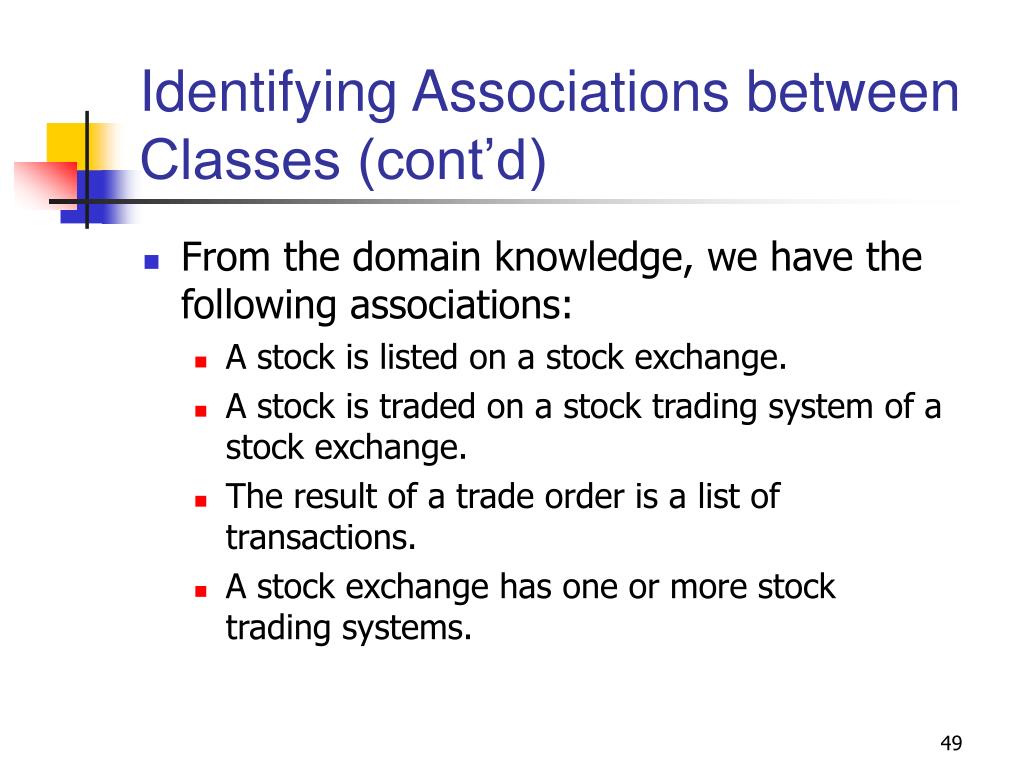 Identifying Associations between Classes (cont’d)

From the domain knowledge, we have the following associations:

A stock is listed on a stock exchange.

A stock is traded on a stock trading system of a stock exchange.

The result of a trade order is a list of transactions.

A stock exchange has one or more stock trading systems.

49